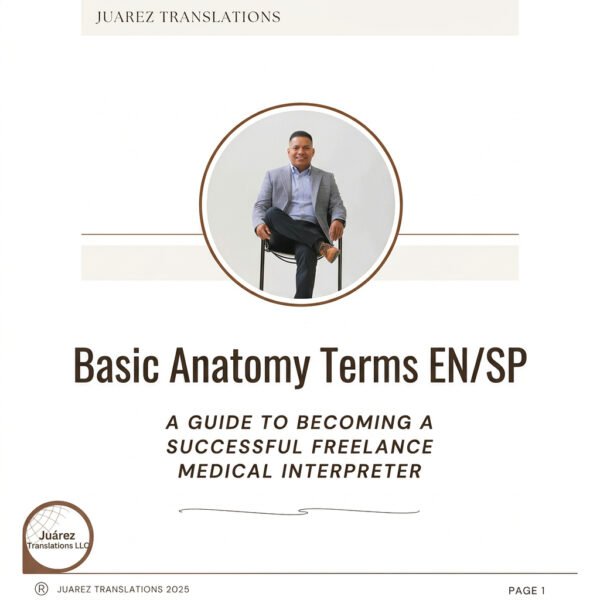 JUAREZ TRANSLATIONS

Basic Anatomy Terms EN/SP

A GUIDE TO BECOMING A SUCCESSFUL FREELANCE MEDICAL INTERPRETER

Juárez Translations LLC

® JUAREZ TRANSLATIONS 2025

PAGE 1